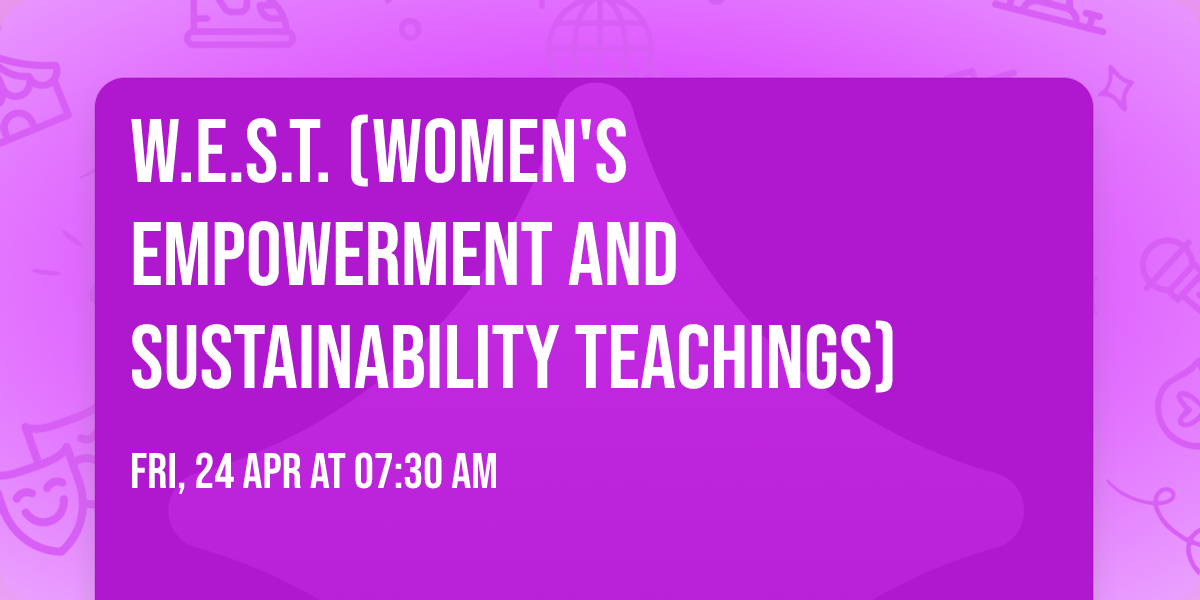 W.E.S.T. (WOMEN'S EMPOWERMENT AND SUSTAINABILITY TEACHINGS)

FRI, 24 APR AT 07:30 AM